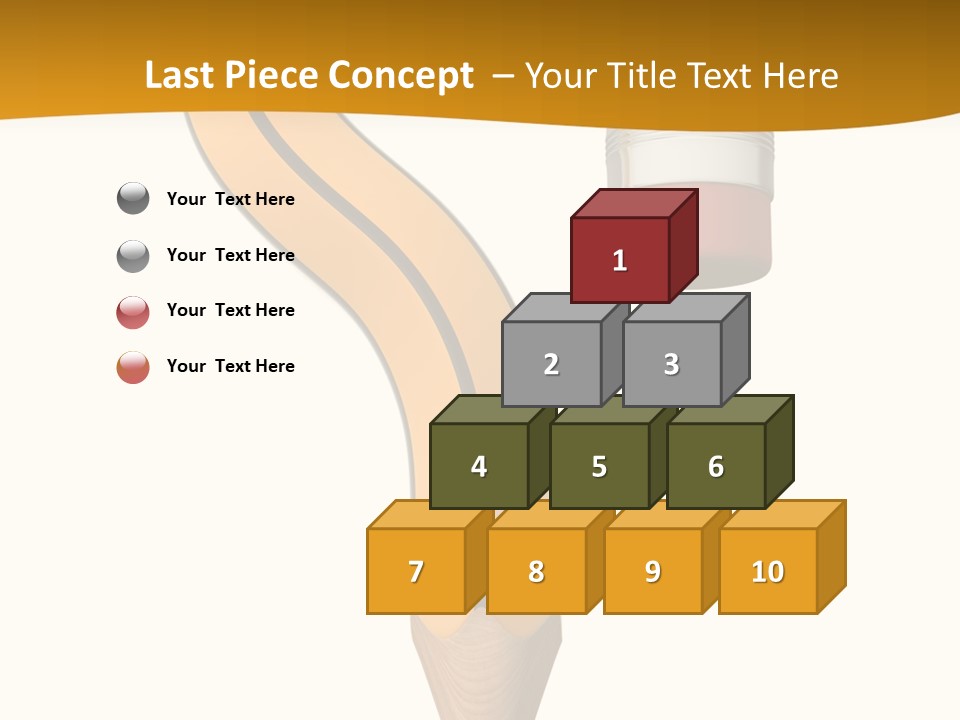 Last Piece Concept – Your Title Text Here

Your Text Here

Your Text Here

Your Text Here

Your Text Here

1

2

3

4

5

6

7

8

9

10